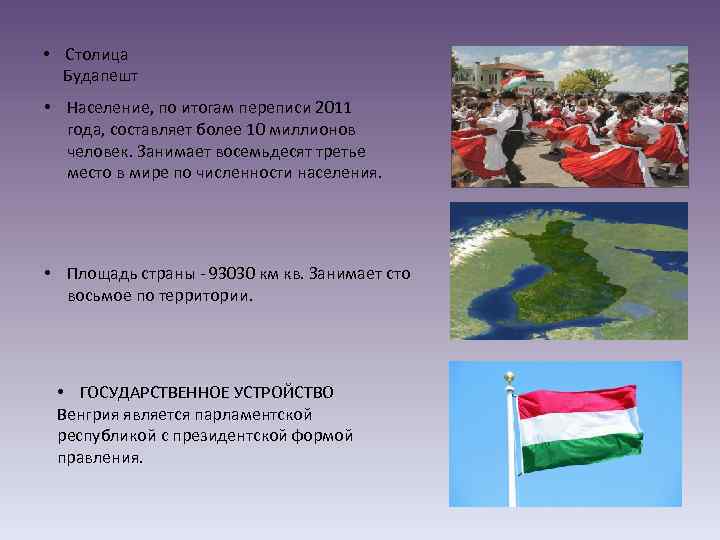 • Столица
Будапешт

• Население, по итогам переписи 2011 года, составляет более 10 миллионов человек. Занимает восемьдесят третье место в мире по численности населения.

• Площадь страны - 93030 км кв. Занимает сто восьмое по территории.

• ГОСУДАРСТВЕННОЕ УСТРОЙСТВО
Венгрия является парламентской республикой с президентской формой правления.